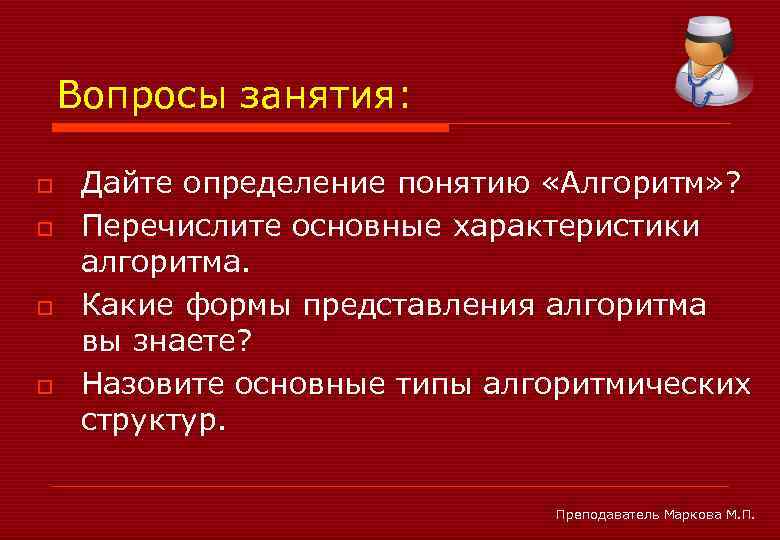 Вопросы занятия:

Дайте определение понятию «Алгоритм»?

Перечислите основные характеристики алгоритма.

Какие формы представления алгоритма вы знаете?

Назовите основные типы алгоритмических структур.

Преподаватель Маркова М.П.